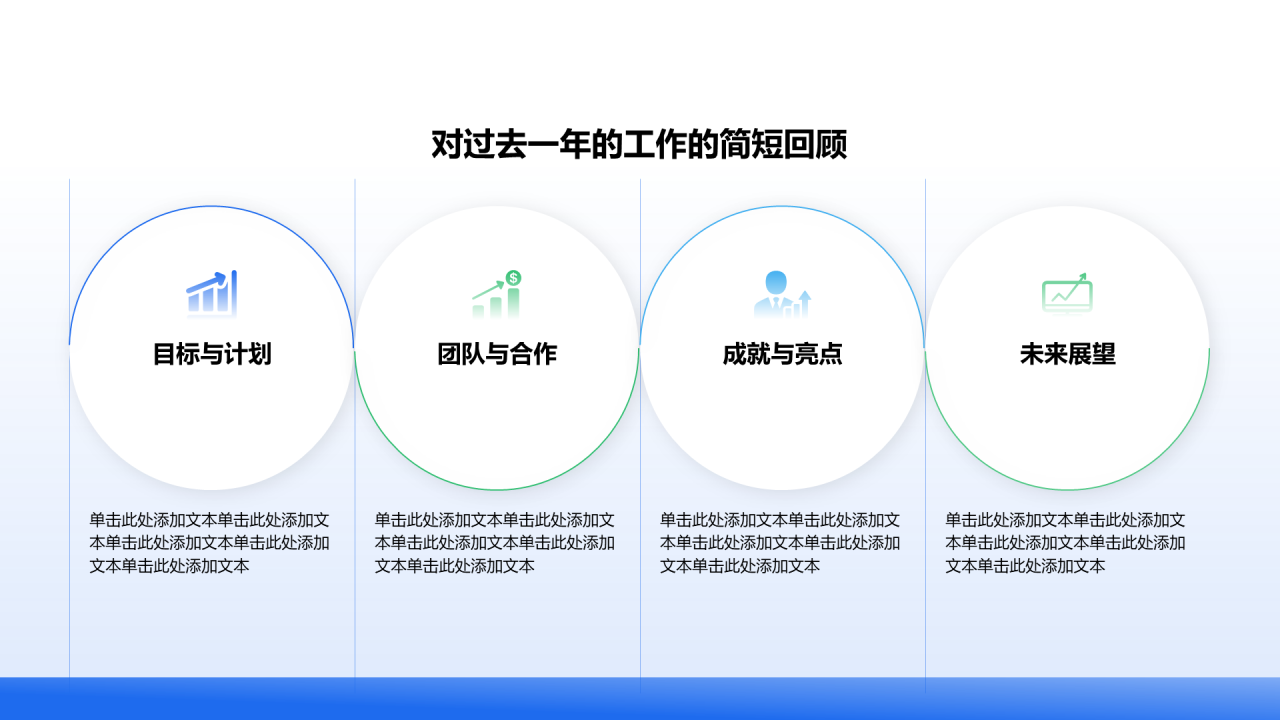 对过去一年的工作的简短回顾

目标与计划

单击此处添加文本单击此处添加文本单击此处添加文本单击此处添加文本单击此处添加文本

团队与合作

单击此处添加文本单击此处添加文本单击此处添加文本单击此处添加文本单击此处添加文本

成就与亮点

单击此处添加文本单击此处添加文本单击此处添加文本单击此处添加文本单击此处添加文本

未来展望

单击此处添加文本单击此处添加文本单击此处添加文本单击此处添加文本单击此处添加文本